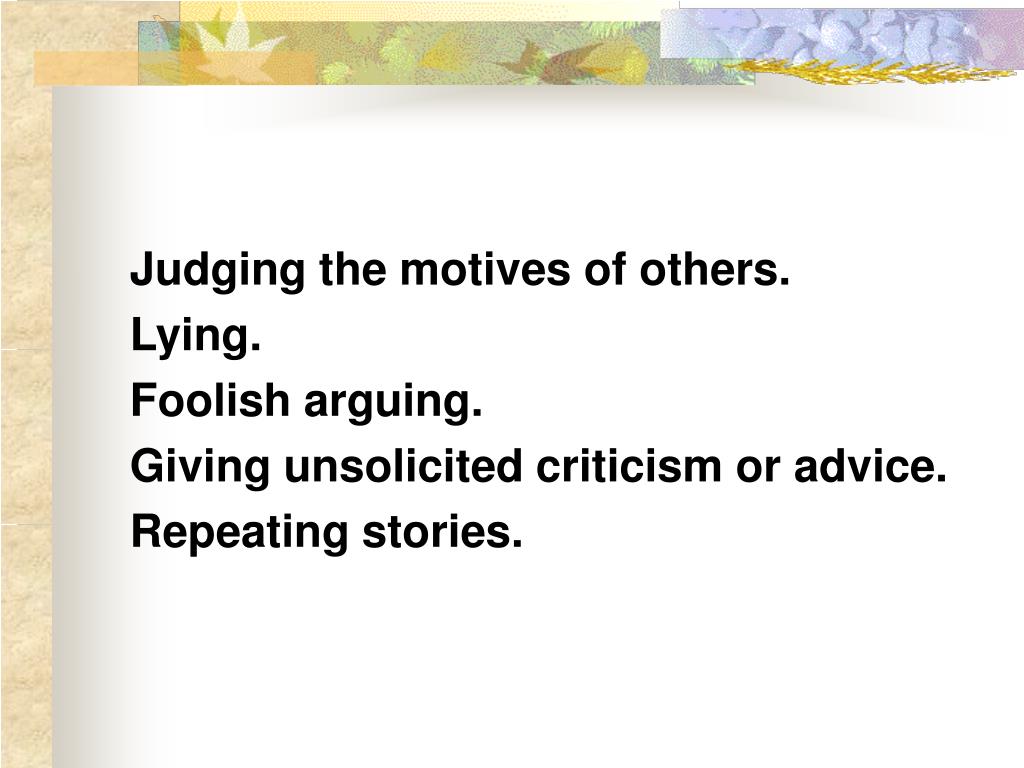 Judging the motives of others.
Lying.
Foolish arguing.
Giving unsolicited criticism or advice.
Repeating stories.